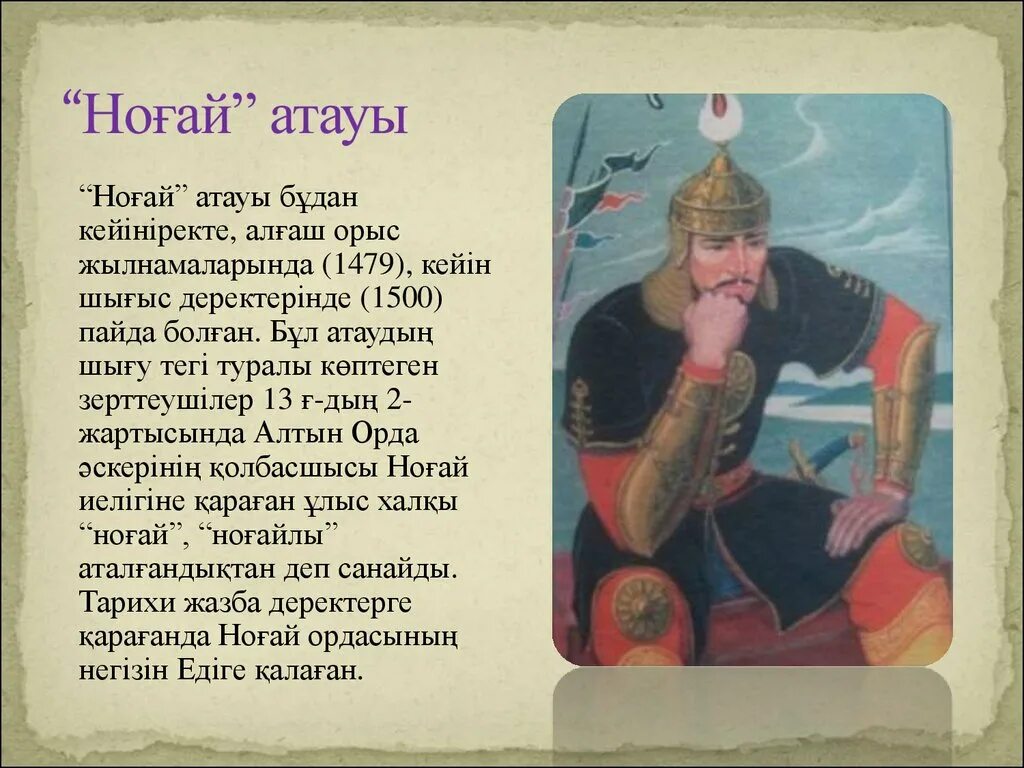 “Ноғай” атауы

“Ноғай” атауы бұдан кейініректе, алғаш орыс жылнамаларында (1479), кейін шығыс деректерінде (1500) пайда болған. Бұл атаудың шығу тегі туралы көптеген зерттеушілер 13 ғ-дың 2-жартысында Алтын Орда әскерінің қолбасшысы Ноғай иелігіне қараған ұлыс халқы “ноғай”, “ноғайлы” аталғандықтан деп санайды. Тарихи жазба деректерге қарағанда Ноғай ордасының негізін Едіге қалаған.